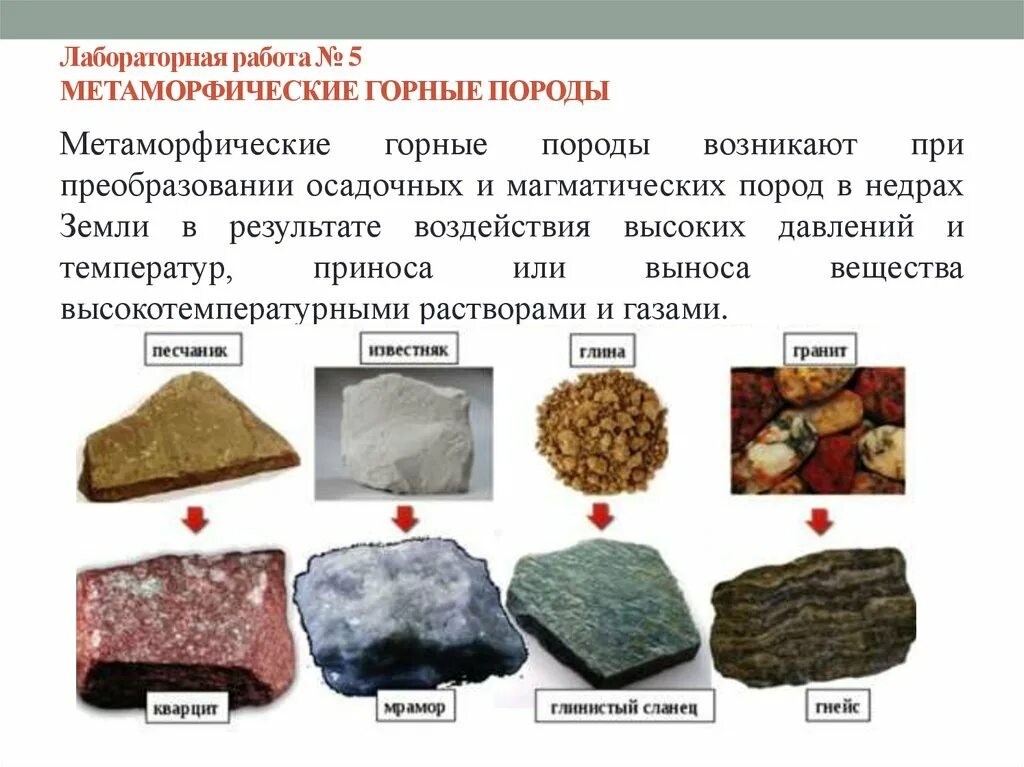 Лабораторная работа № 5
МЕТАМОРФИЧЕСКИЕ ГОРНЫЕ ПОРОДЫ

Метаморфические горные породы возникают при преобразовании осадочных и магматических пород в недрах Земли в результате воздействия высоких давлений и температур, приноса или выноса вещества высокотемпературными растворами и газами.

песчаник

известняк

глина

гранит

кварцит

мрамор

глинистый сланец

гнейс